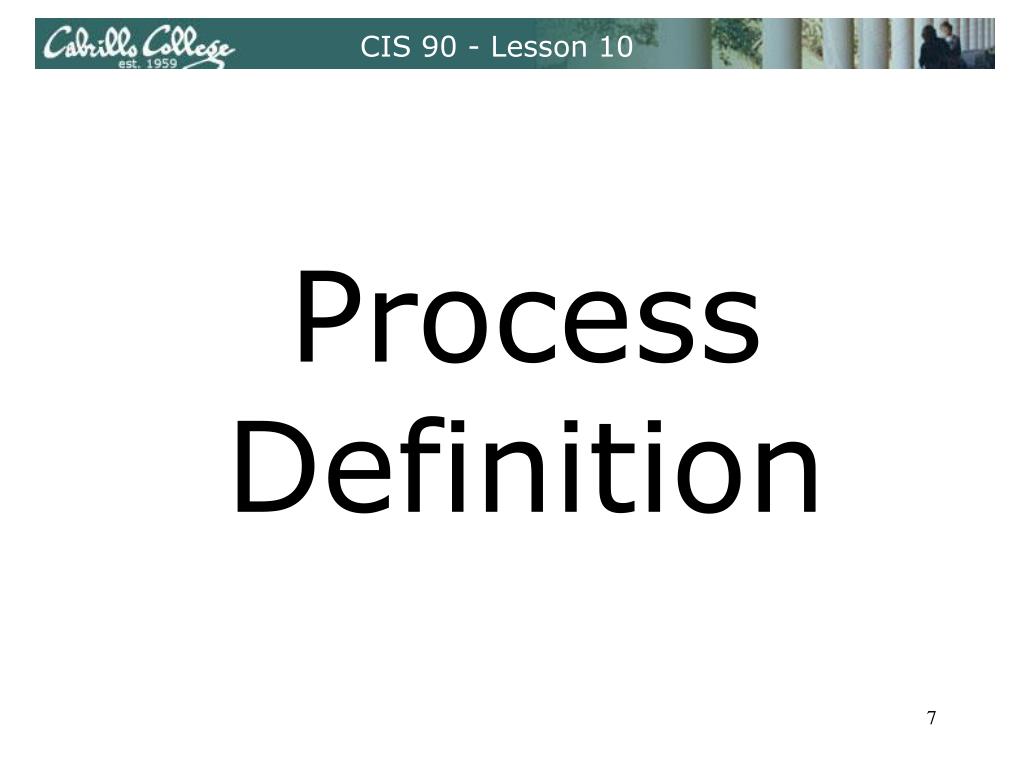 Cabrillo College
est. 1959
CIS 90 - Lesson 10

Process Definition

7